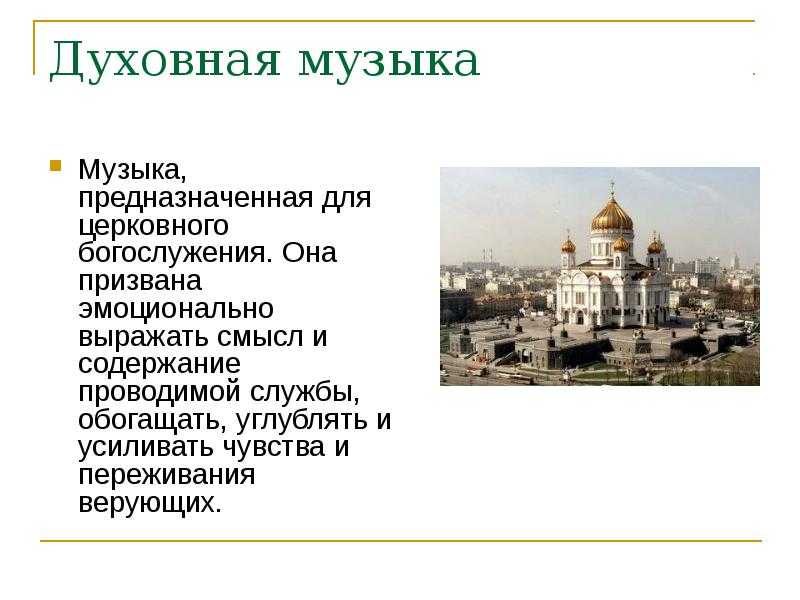 Духовная музыка

Музыка, предназначенная для церковного богослужения. Она призвана эмоционально выражать смысл и содержание проводимой службы, обогащать, углублять и усиливать чувства и переживания верующих.